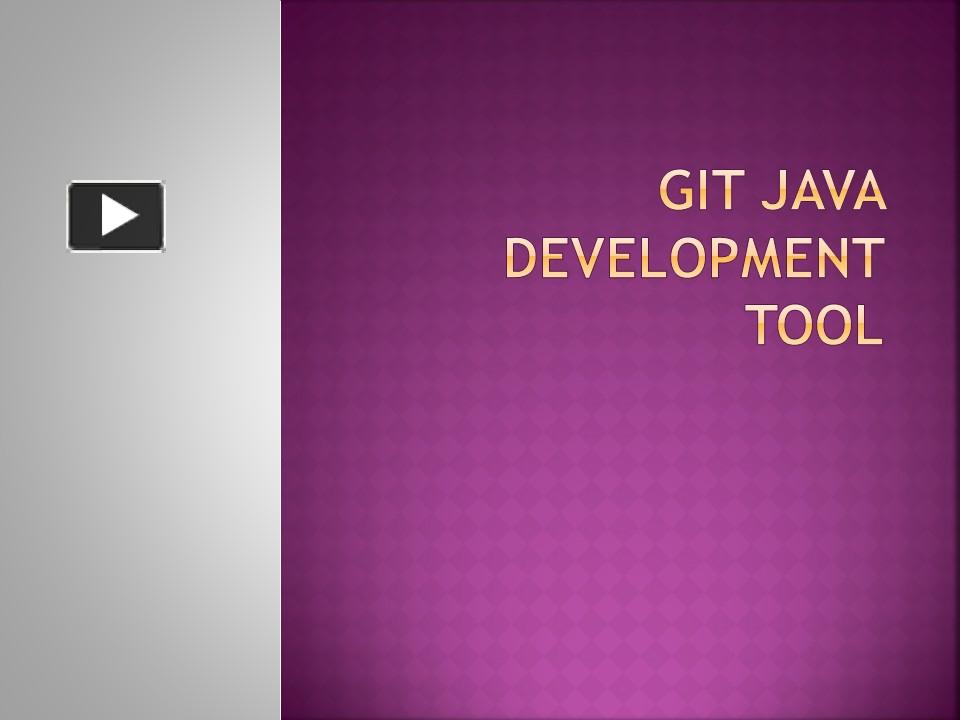 GIT JAVA DEVELOPMENT TOOL